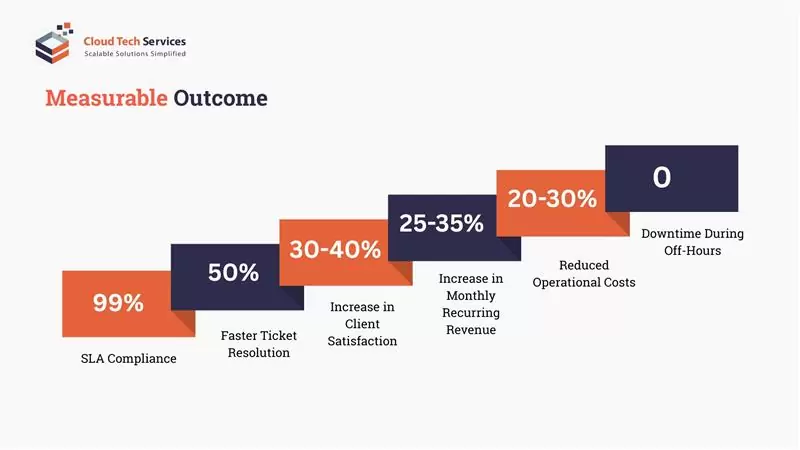 Cloud Tech Services
Scalable Solutions Simplified

Measurable Outcome

99%
SLA Compliance

50%
Faster Ticket Resolution

30-40%
Increase in Client Satisfaction

25-35%
Increase in Monthly Recurring Revenue

20-30%
Reduced Operational Costs

0
Downtime During Off-Hours